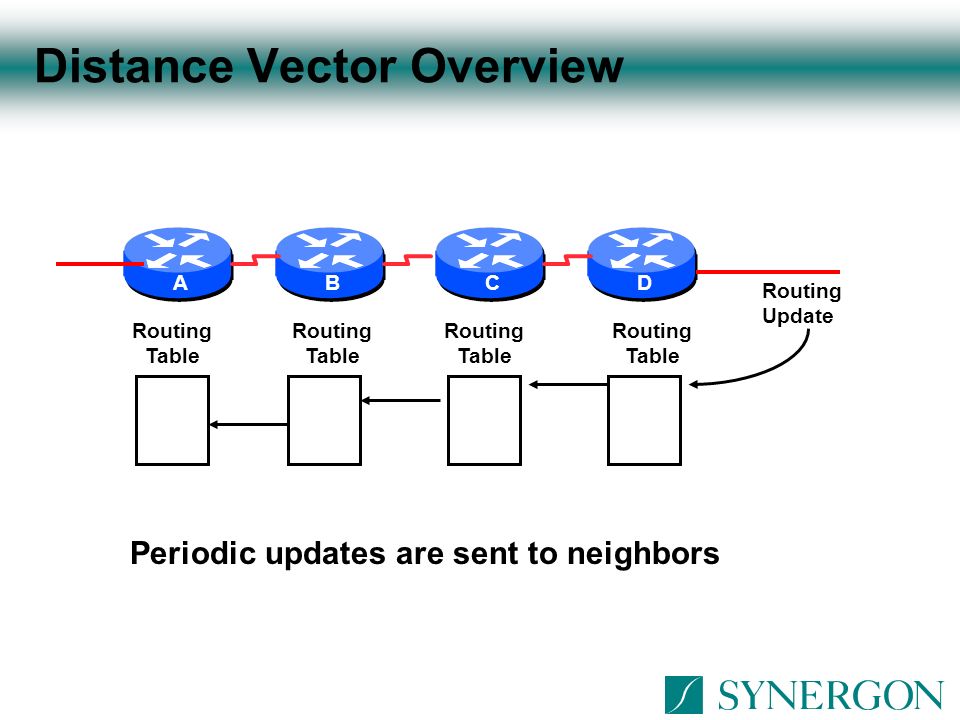 Distance Vector Overview

A
B
C
D

Routing Update

Routing Table
Routing Table
Routing Table
Routing Table

Periodic updates are sent to neighbors

SYNERGON